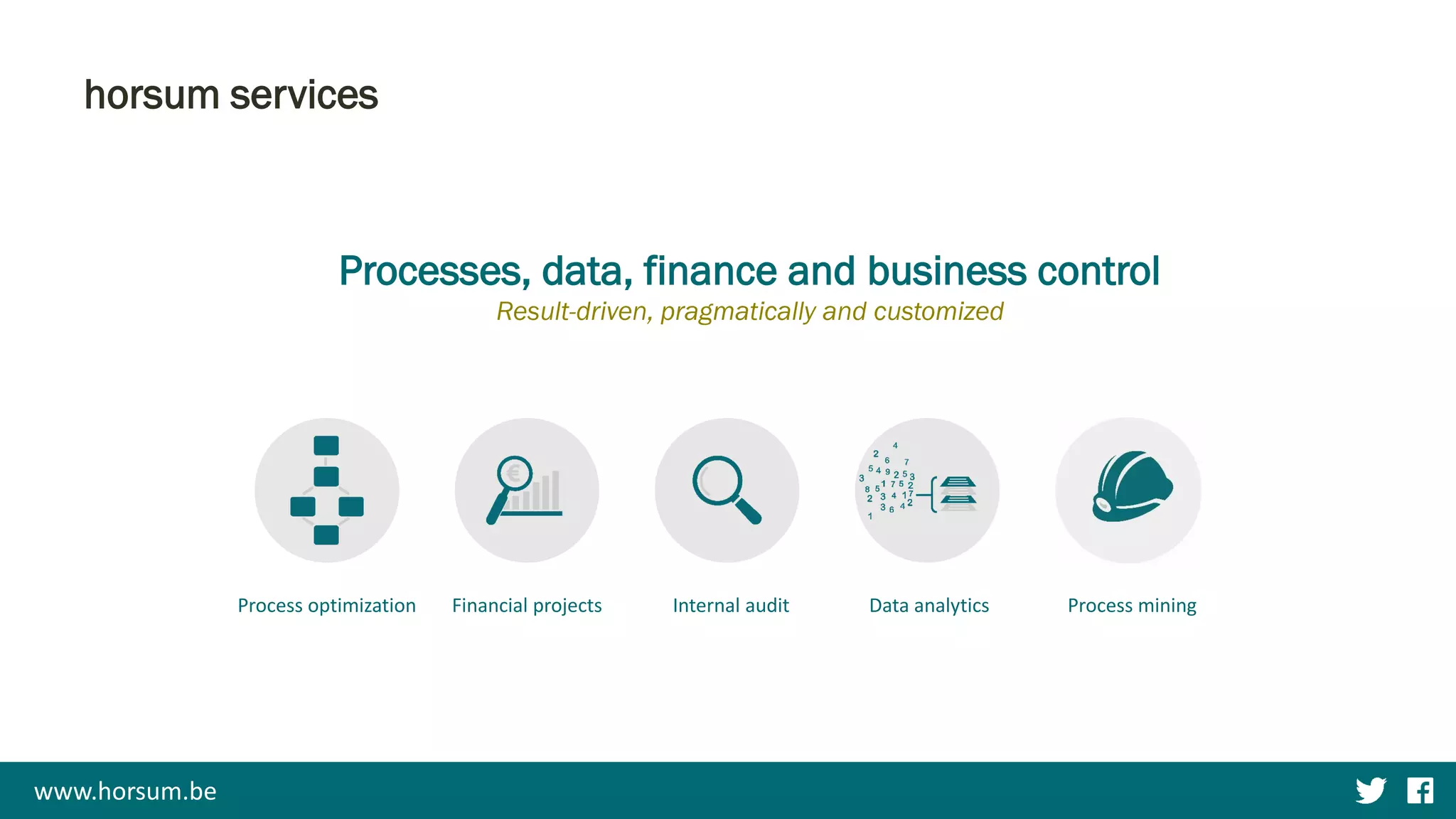 horsum services

Processes, data, finance and business control

Result-driven, pragmatically and customized

Process optimization

Financial projects

Internal audit

Data analytics

Process mining

www.horsum.be